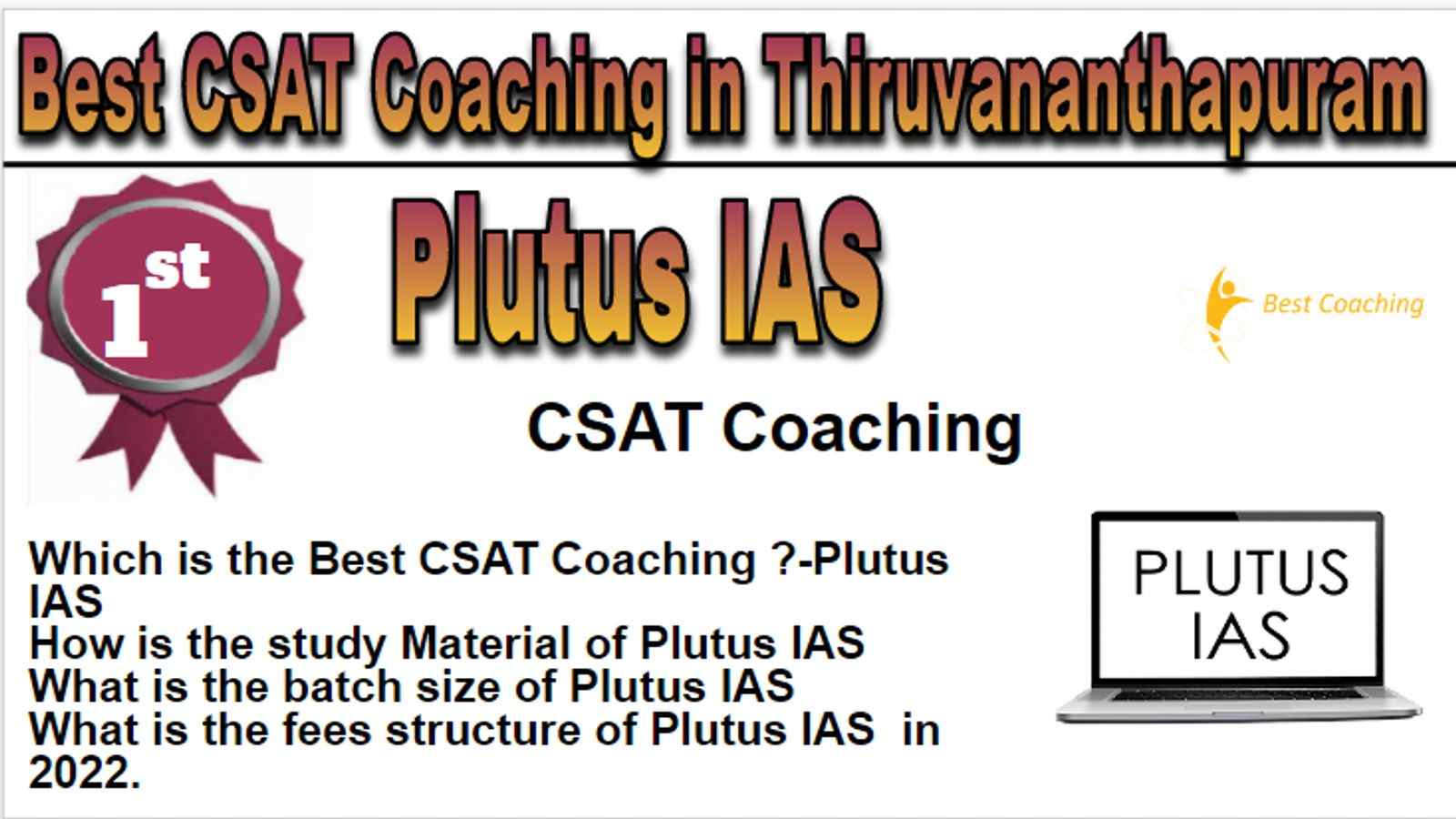 Best CSAT Coaching in Thiruvananthapuram

1st

Plutus IAS

Best Coaching

CSAT Coaching

Which is the Best CSAT Coaching ?-Plutus IAS
How is the study Material of Plutus IAS
What is the batch size of Plutus IAS
What is the fees structure of Plutus IAS in 2022.

PLUTUS IAS